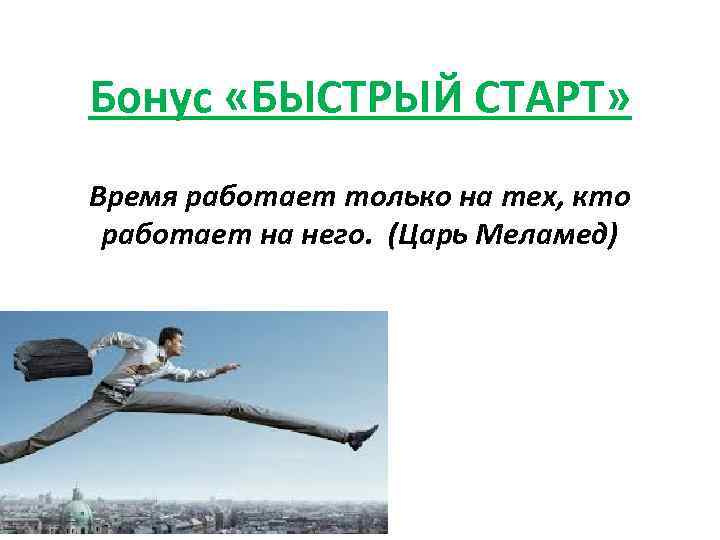 Бонус «БЫСТРЫЙ СТАРТ»

Время работает только на тех, кто работает на него. (Царь Меламед)